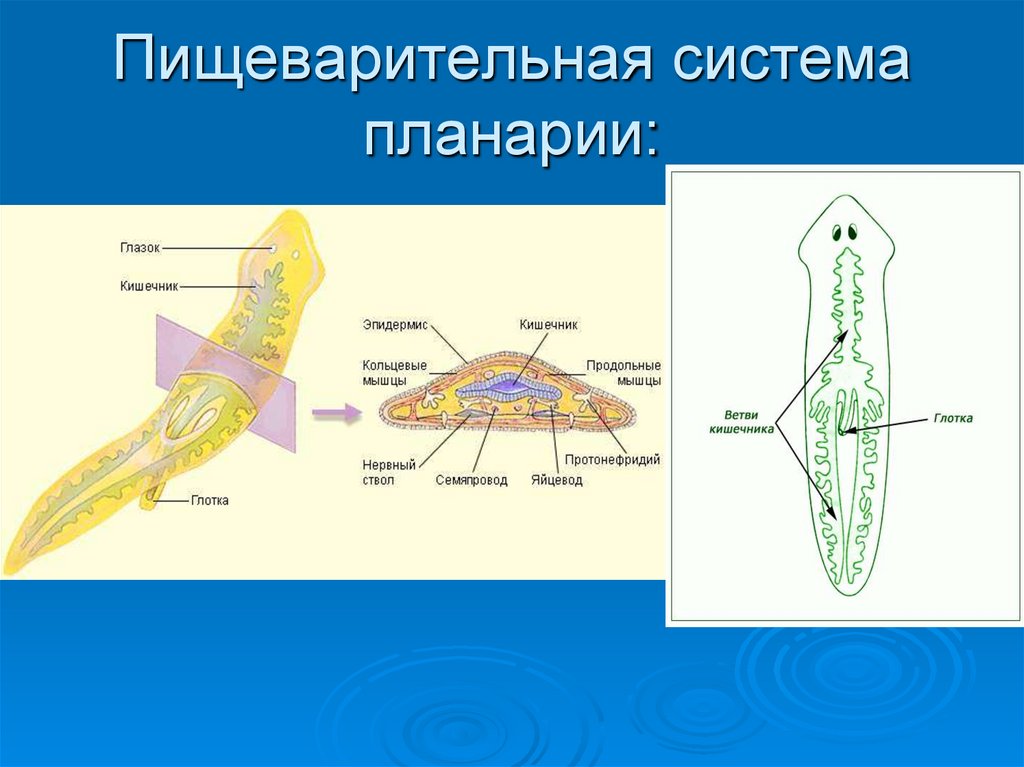 Пищеварительная система планарии:

Глазок
Кишечник
Глотка

Эпидермис
Кишечник
Кольцевые мышцы
Продольные мышцы
Нервный ствол
Семяпровод
Яйцевод
Протонефридий

Ветви кишечника
Глотка